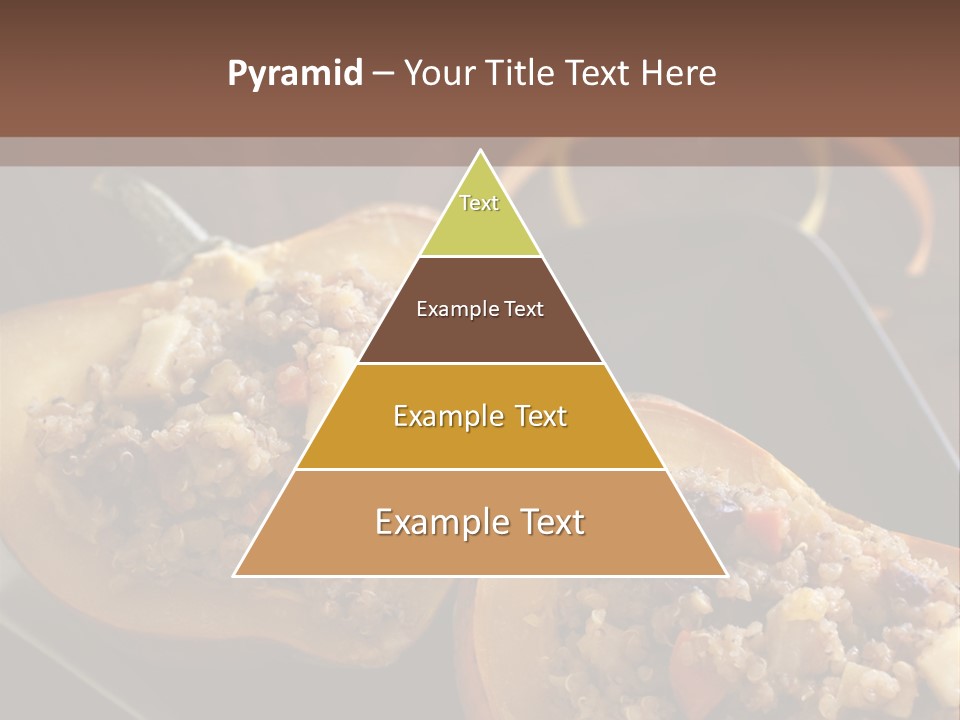 Pyramid – Your Title Text Here

Text

Example Text

Example Text

Example Text